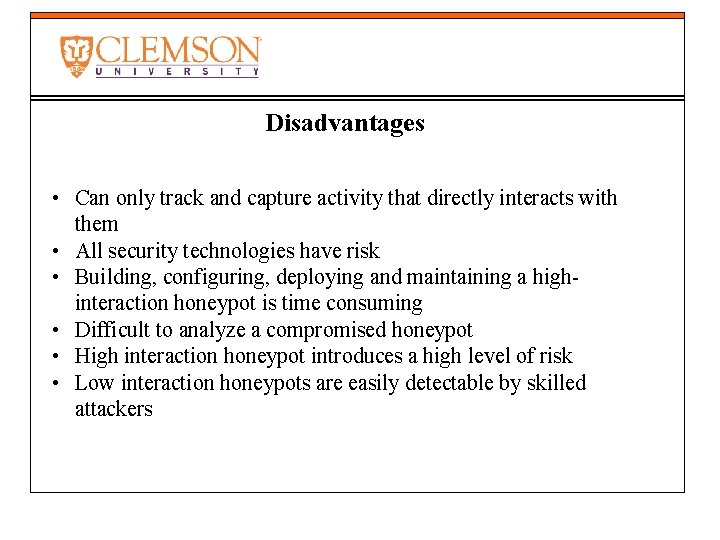 CLEMSON
UNIVERSITY

Disadvantages

• Can only track and capture activity that directly interacts with them
• All security technologies have risk
• Building, configuring, deploying and maintaining a high-interaction honeypot is time consuming
• Difficult to analyze a compromised honeypot
• High interaction honeypot introduces a high level of risk
• Low interaction honeypots are easily detectable by skilled attackers